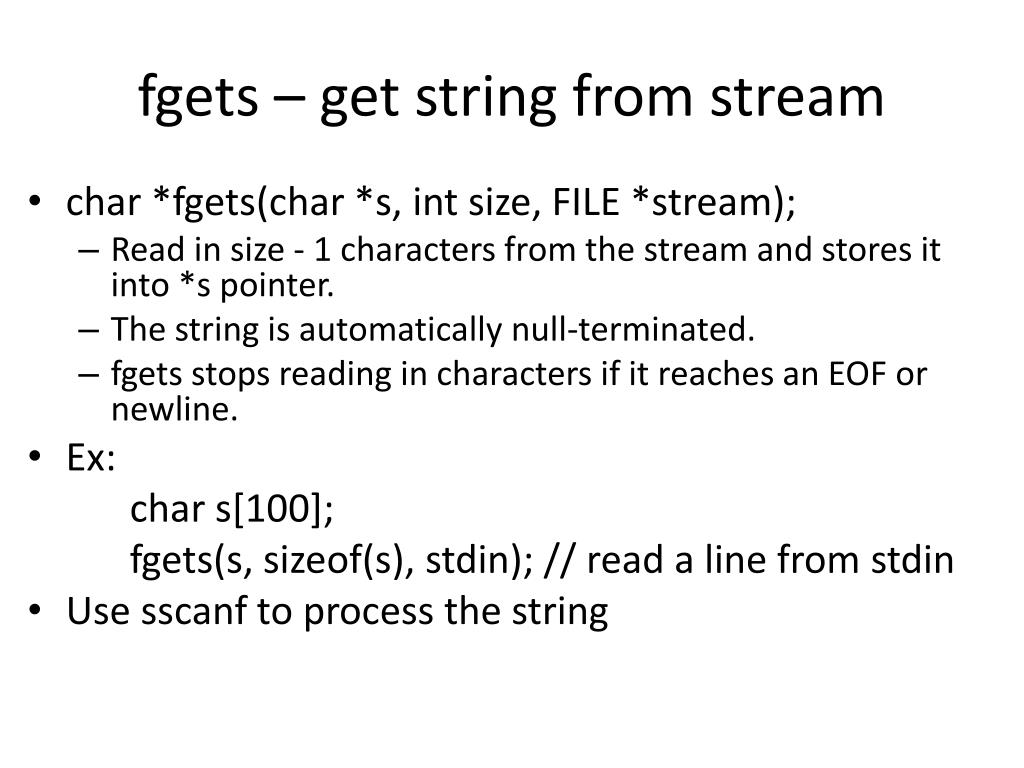 fgets – get string from stream

• char *fgets(char *s, int size, FILE *stream);
  – Read in size - 1 characters from the stream and stores it into *s pointer.
  – The string is automatically null-terminated.
  – fgets stops reading in characters if it reaches an EOF or newline.
• Ex:
  char s[100];
  fgets(s, sizeof(s), stdin); // read a line from stdin
• Use sscanf to process the string